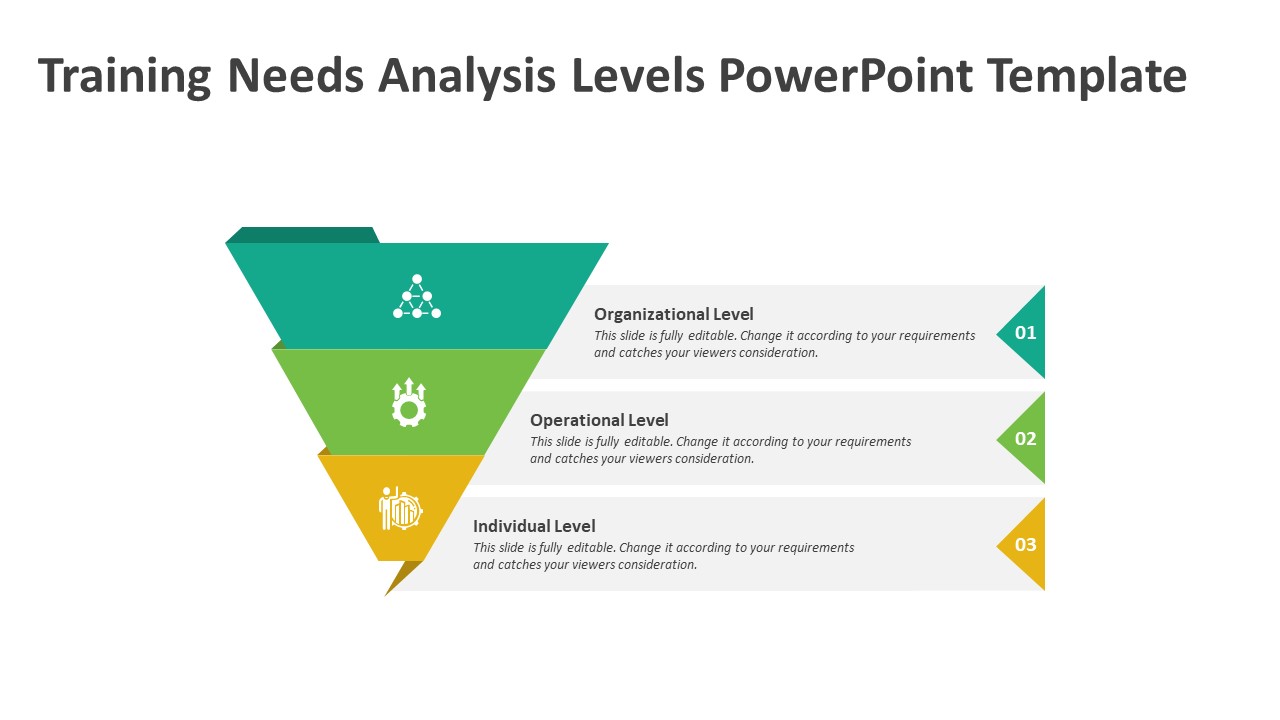 Training Needs Analysis Levels PowerPoint Template

Organizational Level
This slide is fully editable. Change it according to your requirements and catches your viewers consideration.

01

Operational Level
This slide is fully editable. Change it according to your requirements and catches your viewers consideration.

02

Individual Level
This slide is fully editable. Change it according to your requirements and catches your viewers consideration.

03